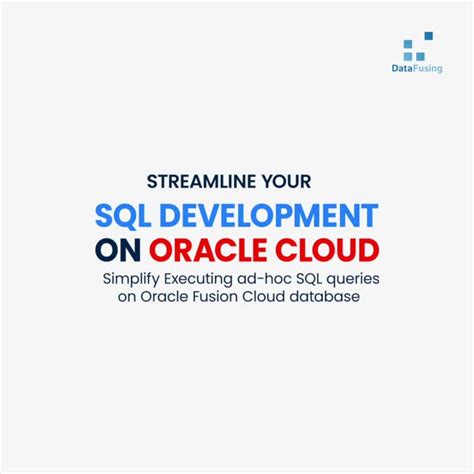 DataFusing

STREAMLINE YOUR
SQL DEVELOPMENT
ON ORACLE CLOUD

Simplify Executing ad-hoc SQL queries on Oracle Fusion Cloud database